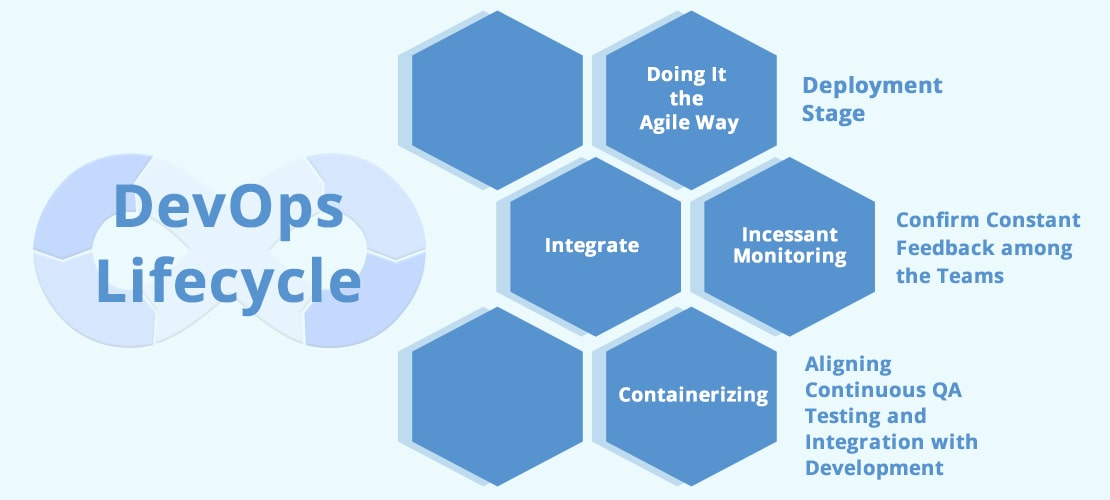 DevOps Lifecycle

Doing It the Agile Way

Deployment Stage

Integrate

Incessant Monitoring

Confirm Constant Feedback among the Teams

Containerizing

Aligning Continuous QA Testing and Integration with Development